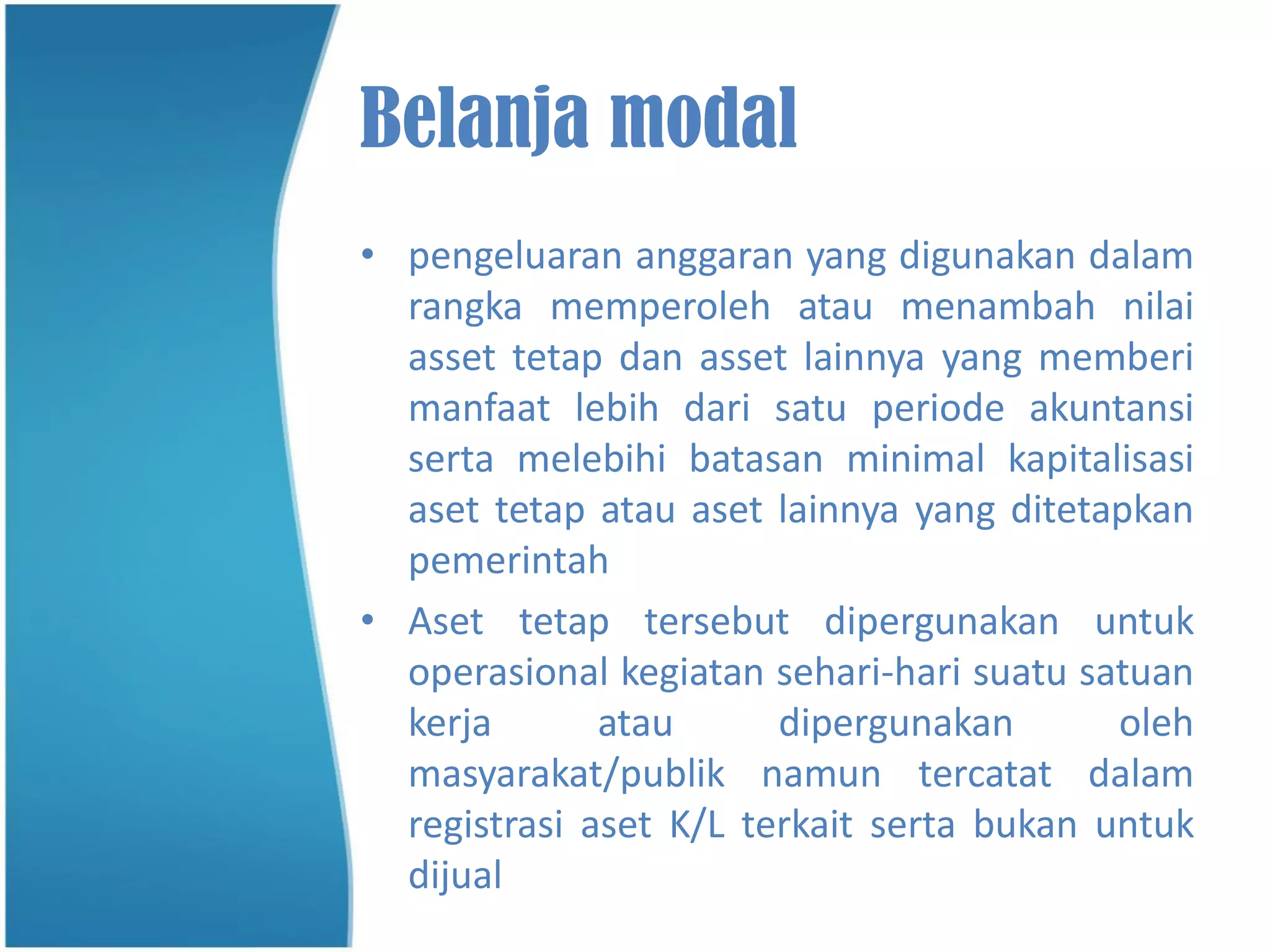 Belanja modal

• pengeluaran anggaran yang digunakan dalam rangka memperoleh atau menambah nilai asset tetap dan asset lainnya yang memberi manfaat lebih dari satu periode akuntansi serta melebihi batasan minimal kapitalisasi aset tetap atau aset lainnya yang ditetapkan pemerintah

• Aset tetap tersebut dipergunakan untuk operasional kegiatan sehari-hari suatu satuan kerja atau dipergunakan oleh masyarakat/publik namun tercatat dalam registrasi aset K/L terkait serta bukan untuk dijual